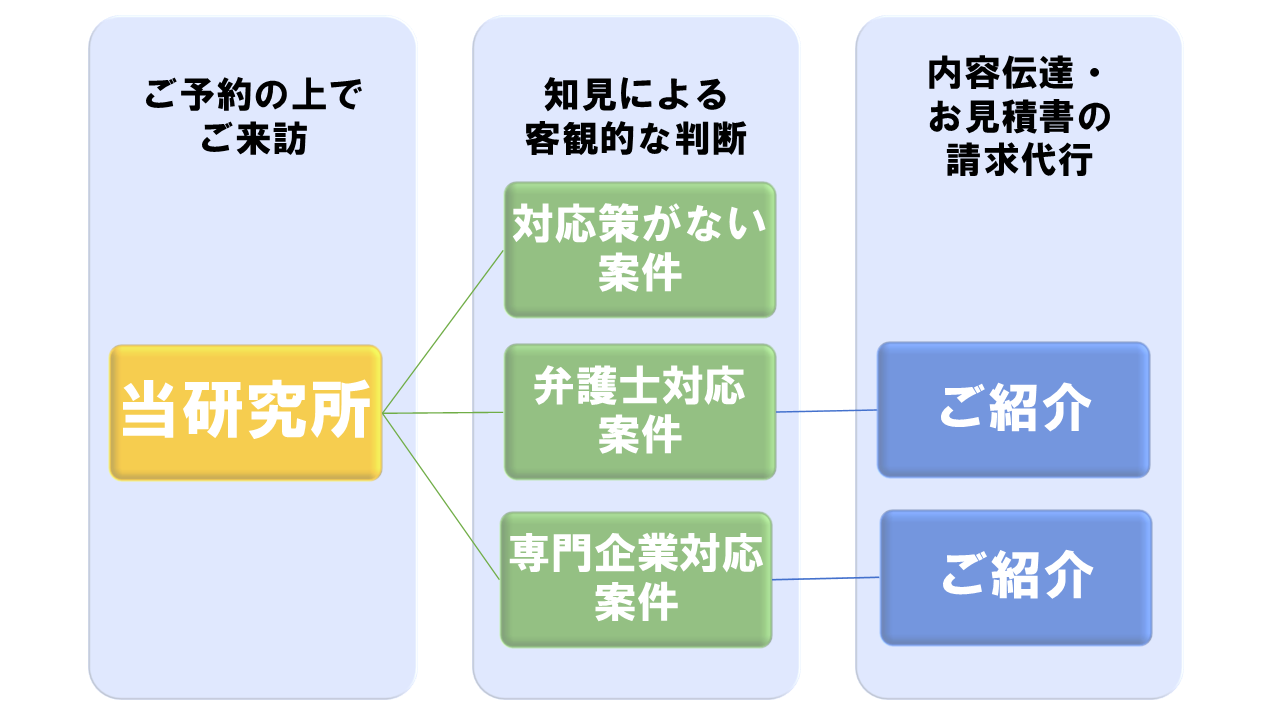 ご予約の上で
ご来訪

当研究所

知見による
客観的な判断

対応策がない
案件

弁護士対応
案件

専門企業対応
案件

内容伝達・
お見積書の
請求代行

ご紹介

ご紹介